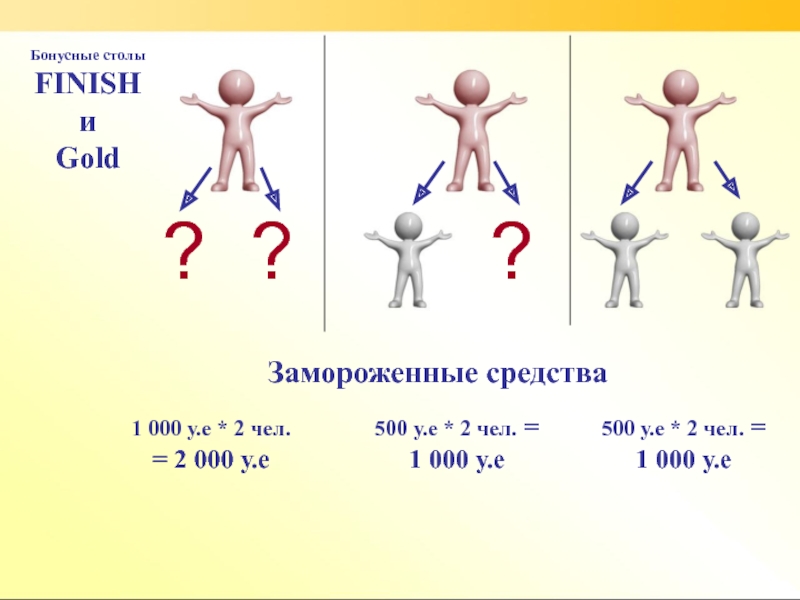 Бонусные столы
FINISH
и
Gold

? ?

?

Замороженные средства

1 000 у.е * 2 чел.
= 2 000 у.е

500 у.е * 2 чел. =
1 000 у.е

500 у.е * 2 чел. =
1 000 у.е